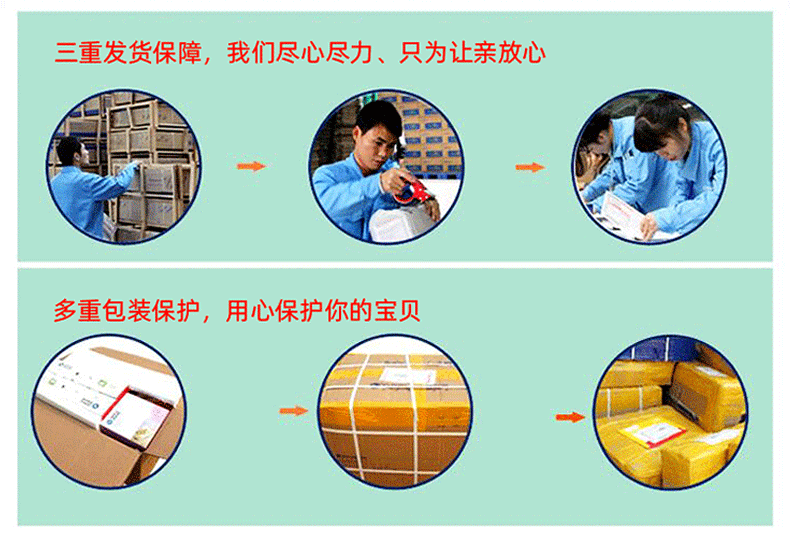 三重发货保障，我们尽心尽力、只为让亲放心

多重包装保护，用心保护你的宝贝